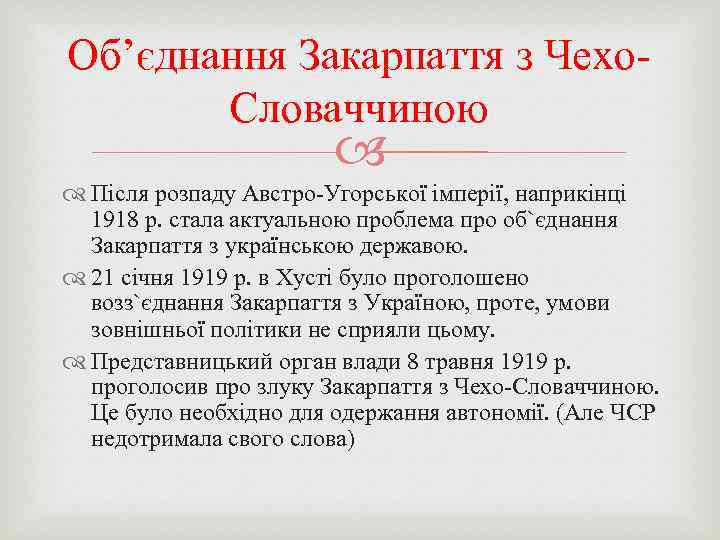 Об’єднання Закарпаття з Чехо-Словаччиною

Після розпаду Австро-Угорської імперії, наприкінці 1918 р. стала актуальною проблема про об`єднання Закарпаття з українською державою.

21 січня 1919 р. в Хусті було проголошено возз`єднання Закарпаття з Україною, проте, умови зовнішньої політики не сприяли цьому.

Представницький орган влади 8 травня 1919 р. проголосив про злуку Закарпаття з Чехо-Словаччиною. Це було необхідно для одержання автономії. (Але ЧСР недотримала свого слова)